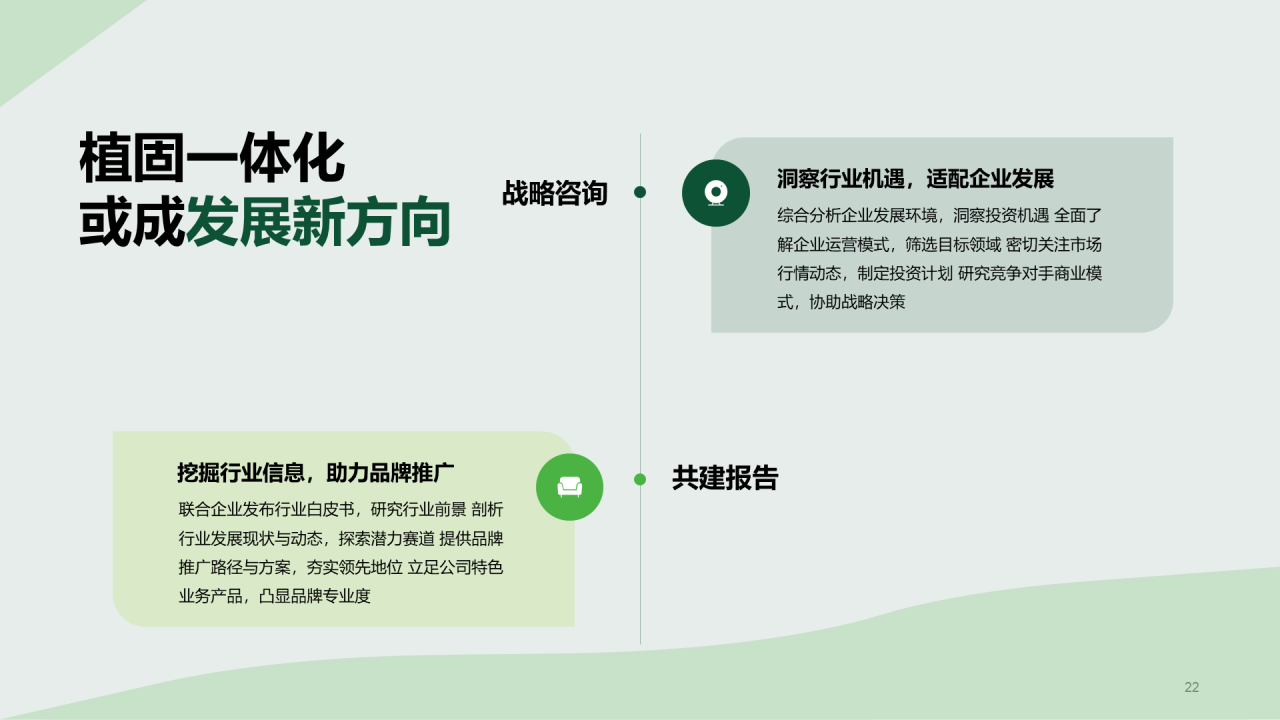 植固一体化
或成发展新方向

战略咨询

洞察行业机遇，适配企业发展

综合分析企业发展环境，洞察投资机遇 全面了解企业运营模式，筛选目标领域 密切关注市场行情动态，制定投资计划 研究竞争对手商业模式，协助战略决策

挖掘行业信息，助力品牌推广

联合企业发布行业白皮书，研究行业前景 剖析行业发展现状与动态，探索潜力赛道 提供品牌推广路径与方案，夯实领先地位 立足公司特色业务产品，凸显品牌专业度

共建报告

22